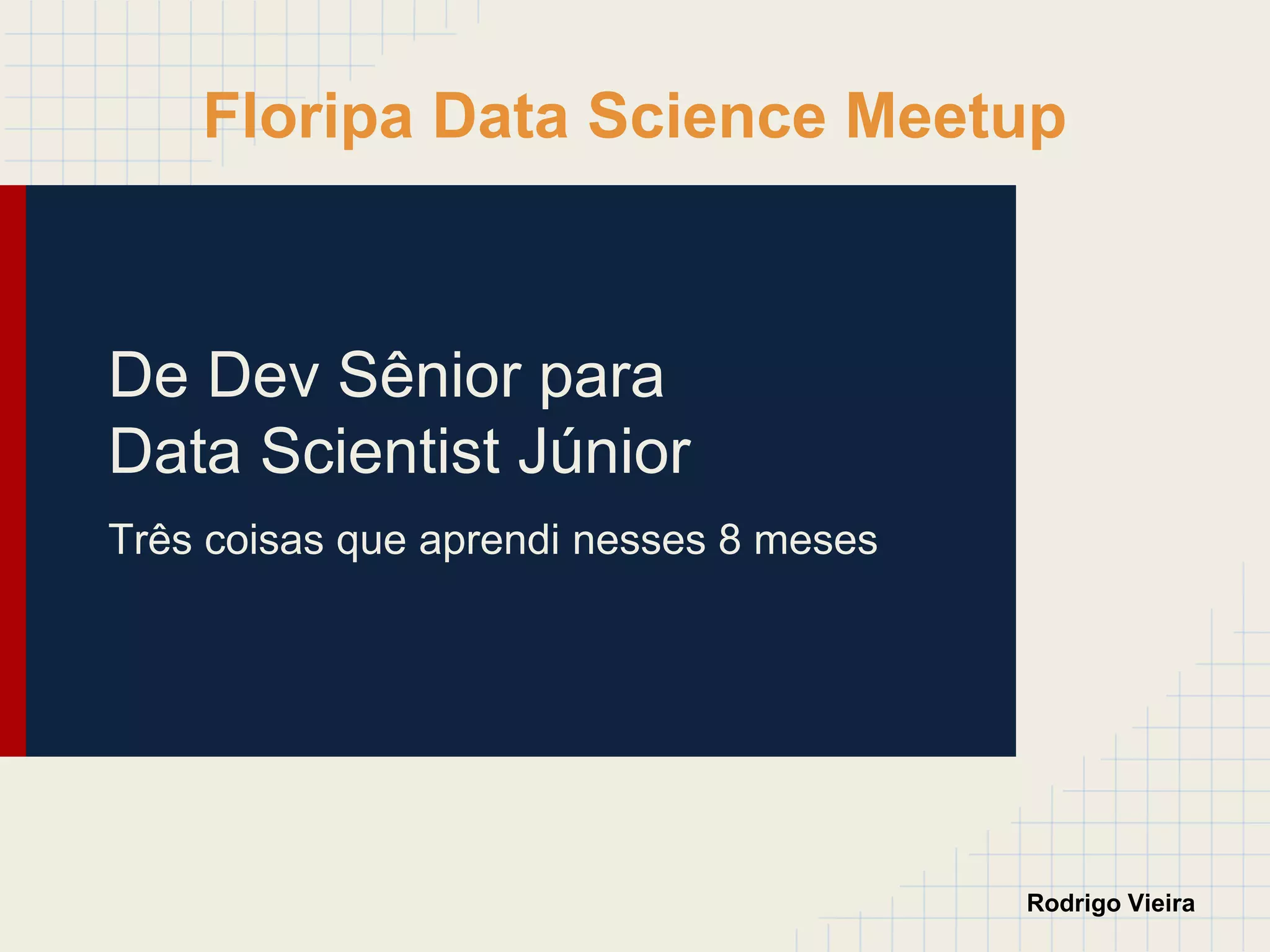 Floripa Data Science Meetup

De Dev Sênior para
Data Scientist Júnior

Três coisas que aprendi nesses 8 meses

Rodrigo Vieira